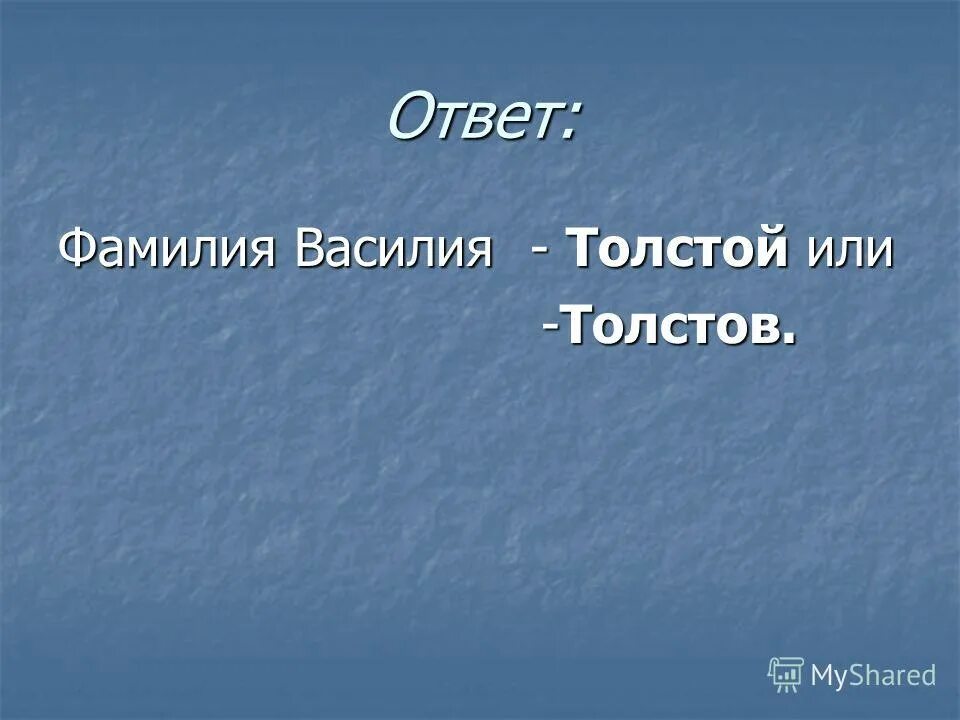 Ответ:

Фамилия Василия - Толстой или
-Толстов.

MyShared